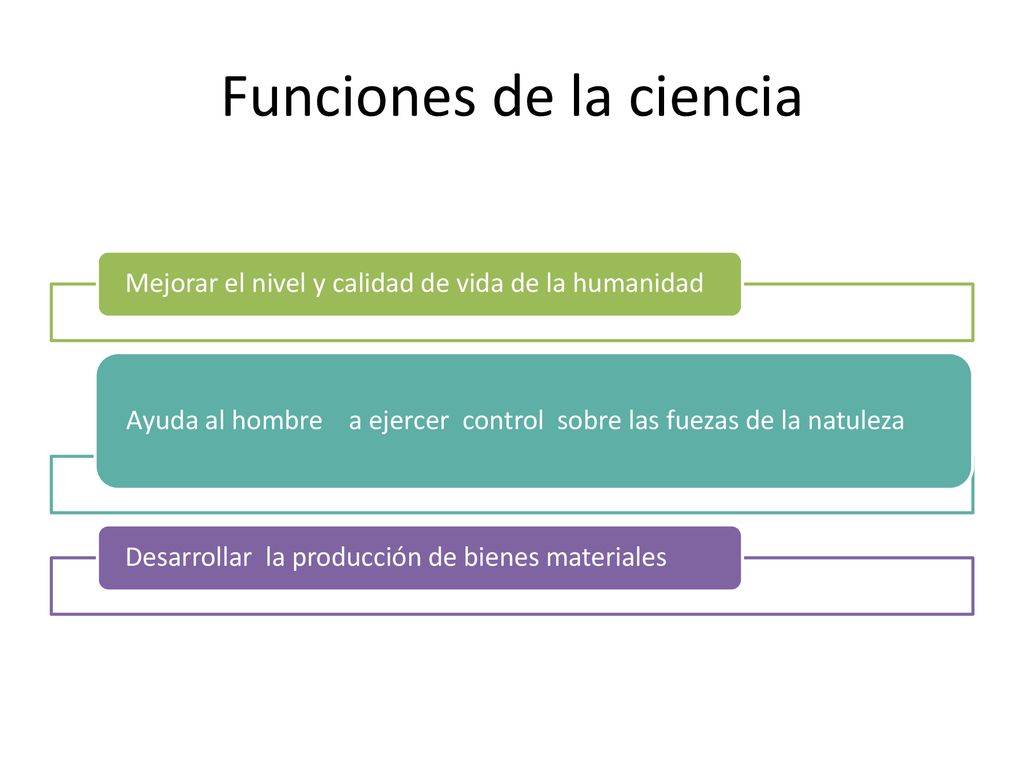 Funciones de la ciencia

Mejorar el nivel y calidad de vida de la humanidad

Ayuda al hombre a ejercer control sobre las fuezas de la natuleza

Desarrollar la producción de bienes materiales